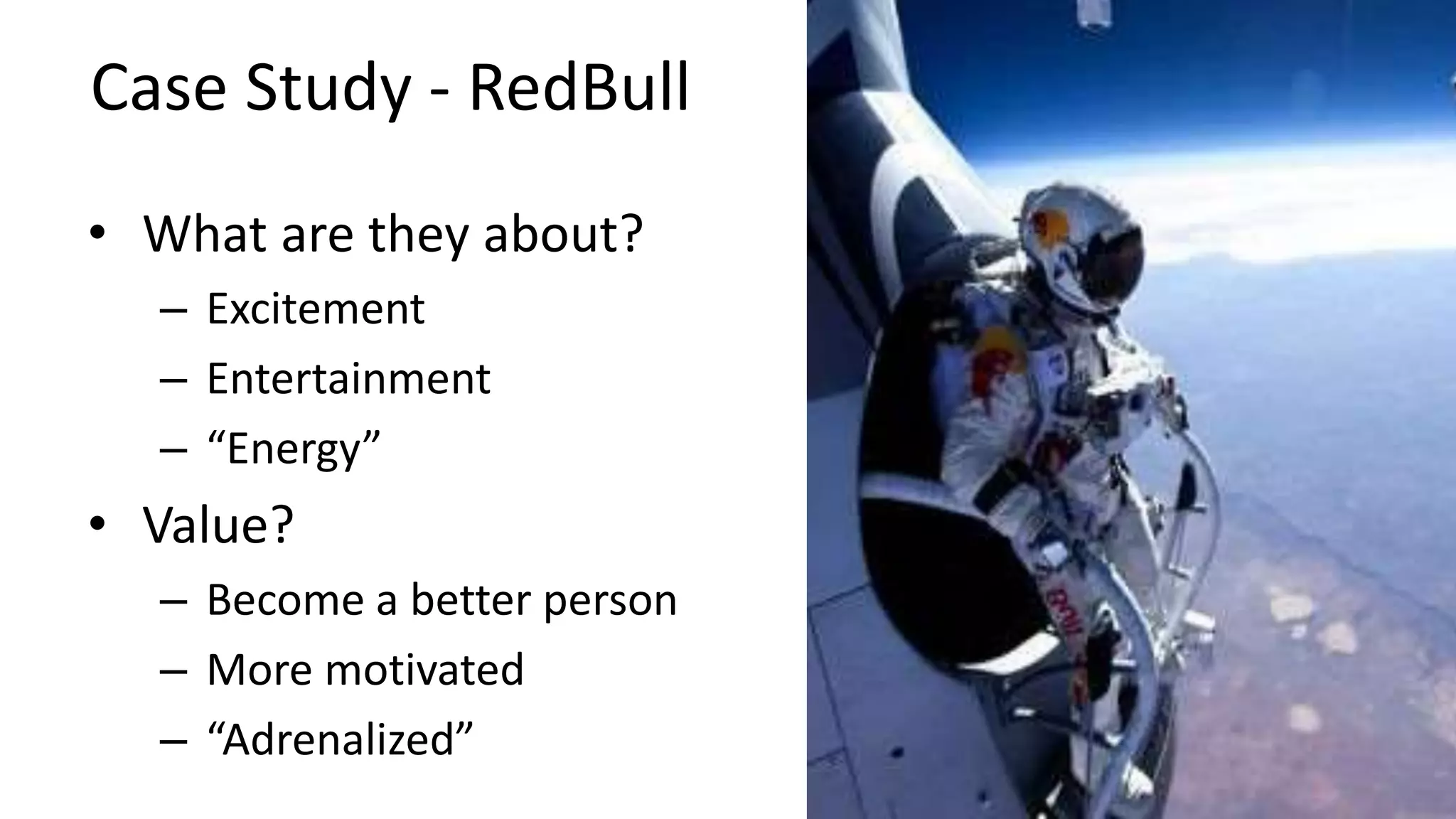 Case Study - RedBull

• What are they about?
– Excitement
– Entertainment
– “Energy”
• Value?
– Become a better person
– More motivated
– “Adrenalized”